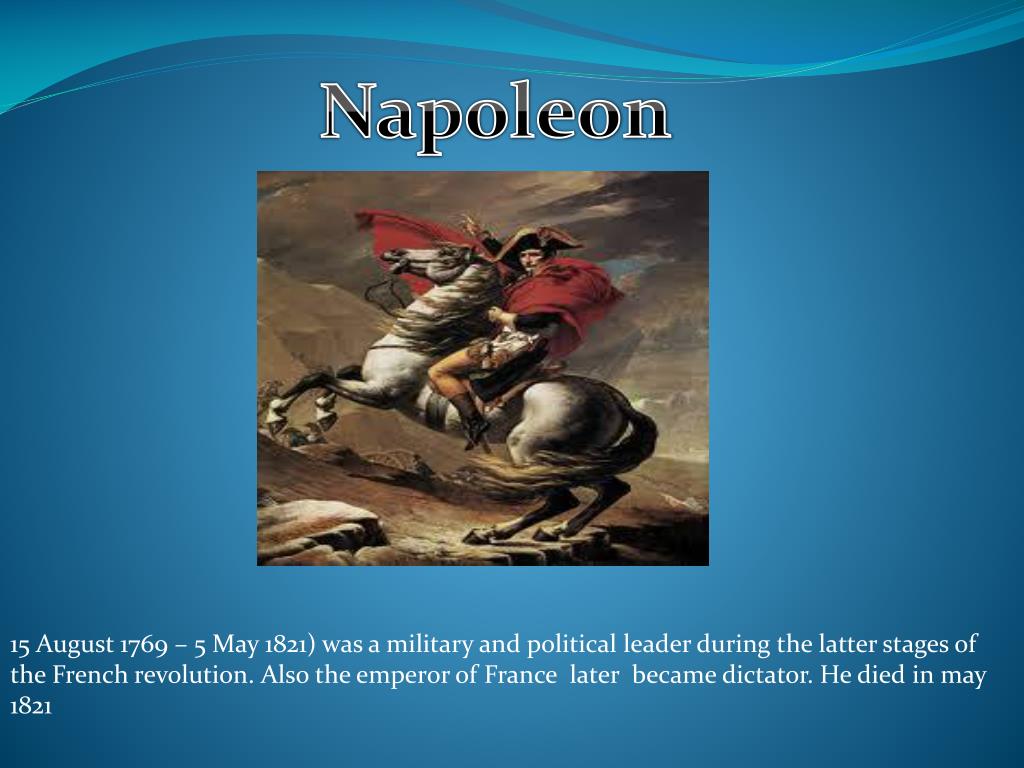 Napoleon

15 August 1769 – 5 May 1821) was a military and political leader during the latter stages of the French revolution. Also the emperor of France later became dictator. He died in may 1821